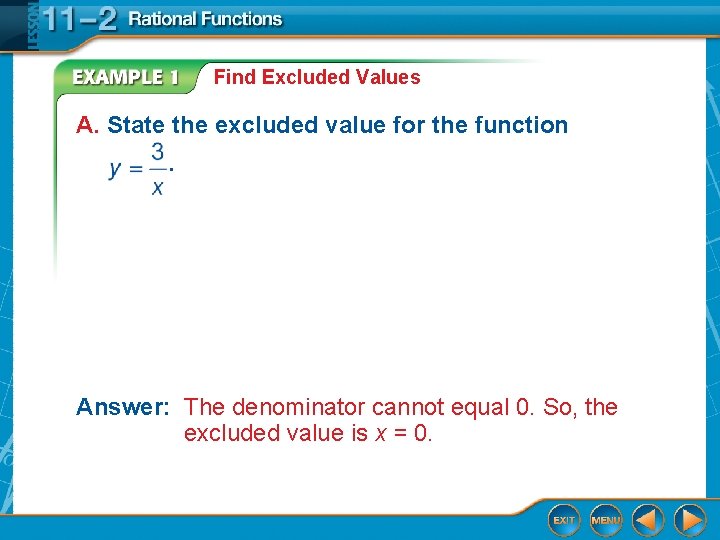 LESSON 11–2 Rational Functions

EXAMPLE 1 Find Excluded Values

A. State the excluded value for the function $y = \frac{3}{x}$.

Answer: The denominator cannot equal 0. So, the excluded value is $x = 0$.

EXIT MENU